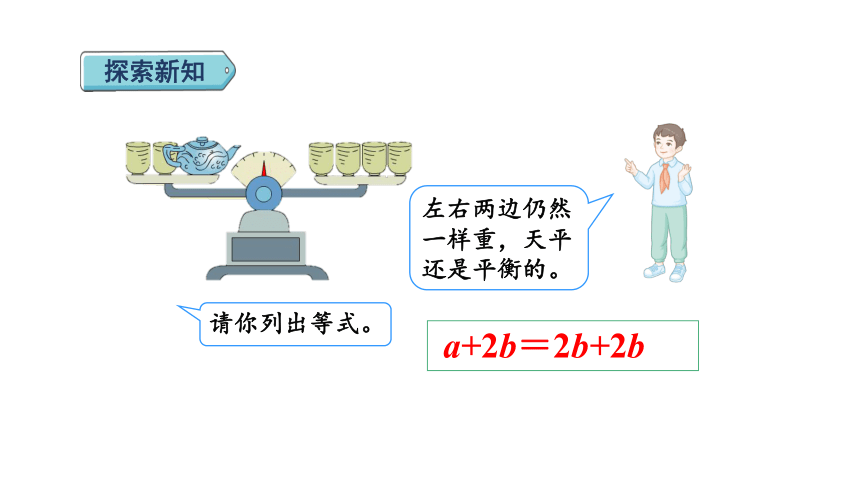 探索新知

左右两边仍然一样重，天平还是平衡的。

请你列出等式。

$a+2b=2b+2b$